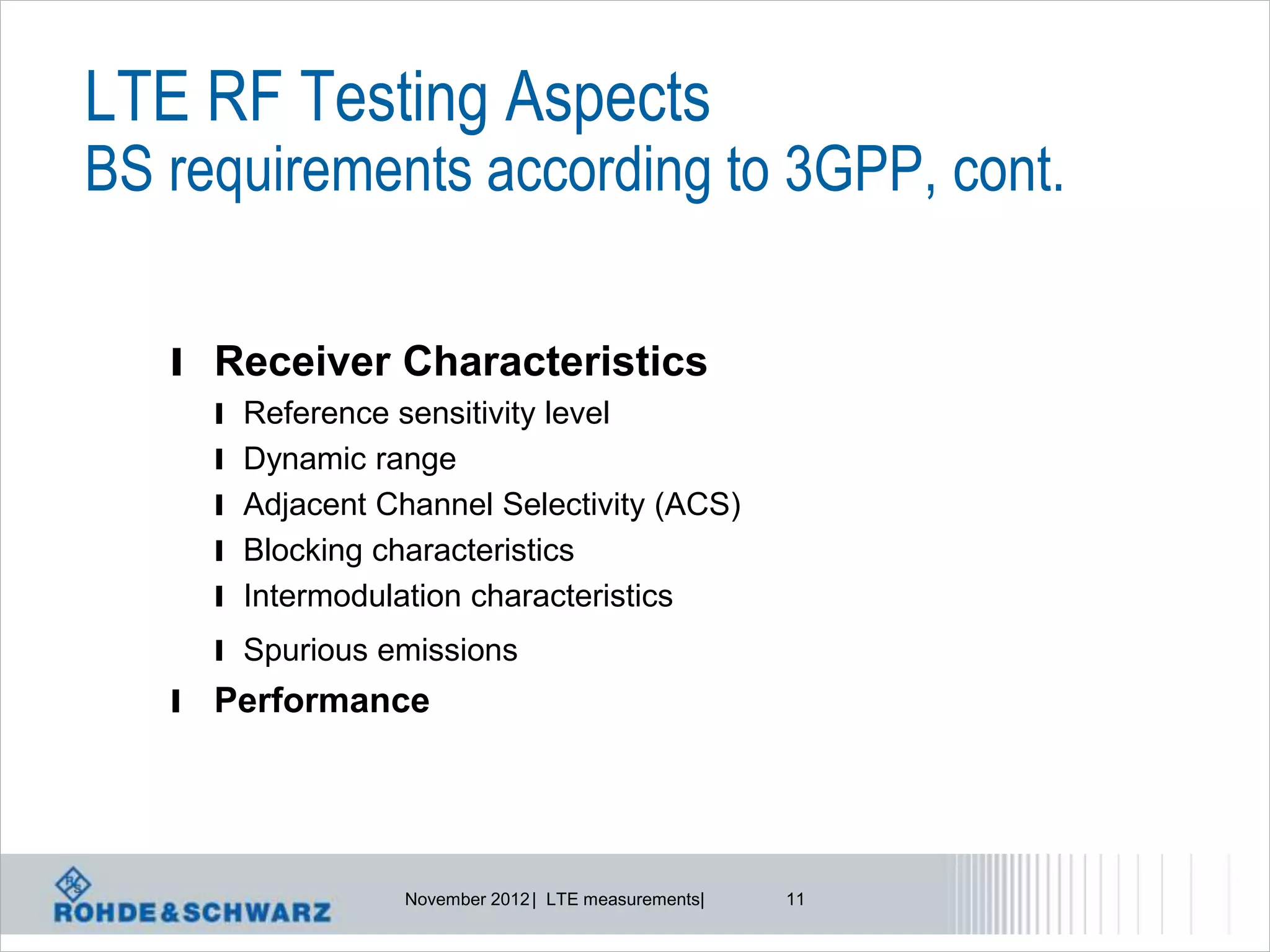 LTE RF Testing Aspects
BS requirements according to 3GPP, cont.

I Receiver Characteristics
I Reference sensitivity level
I Dynamic range
I Adjacent Channel Selectivity (ACS)
I Blocking characteristics
I Intermodulation characteristics
I Spurious emissions
I Performance

R&S
ROHDE&SCHWARZ

November 2012 | LTE measurements|

11